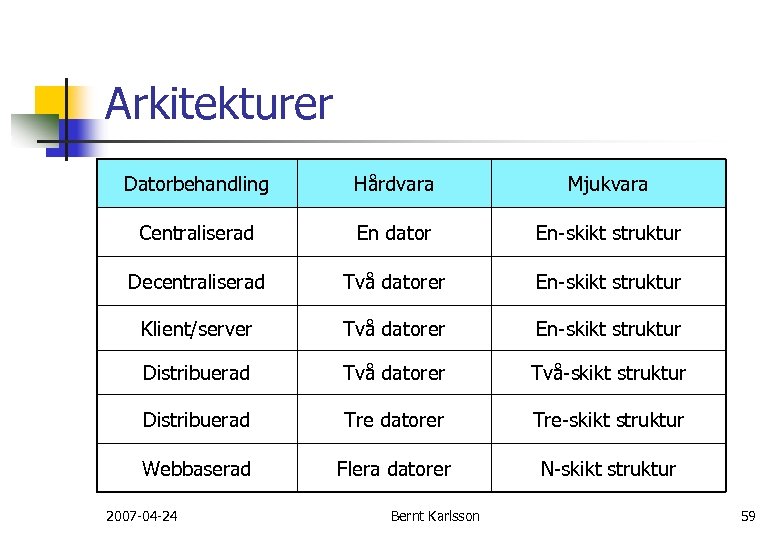 Arkitekturer

| Datorbehandling | Hårdvara | Mjukvara |
|---|---|---|
| Centraliserad | En dator | En-skikt struktur |
| Decentraliserad | Två datorer | En-skikt struktur |
| Klient/server | Två datorer | En-skikt struktur |
| Distribuerad | Två datorer | Två-skikt struktur |
| Distribuerad | Tre datorer | Tre-skikt struktur |
| Webbaserad | Flera datorer | N-skikt struktur |

2007-04-24

Bernt Karlsson

59